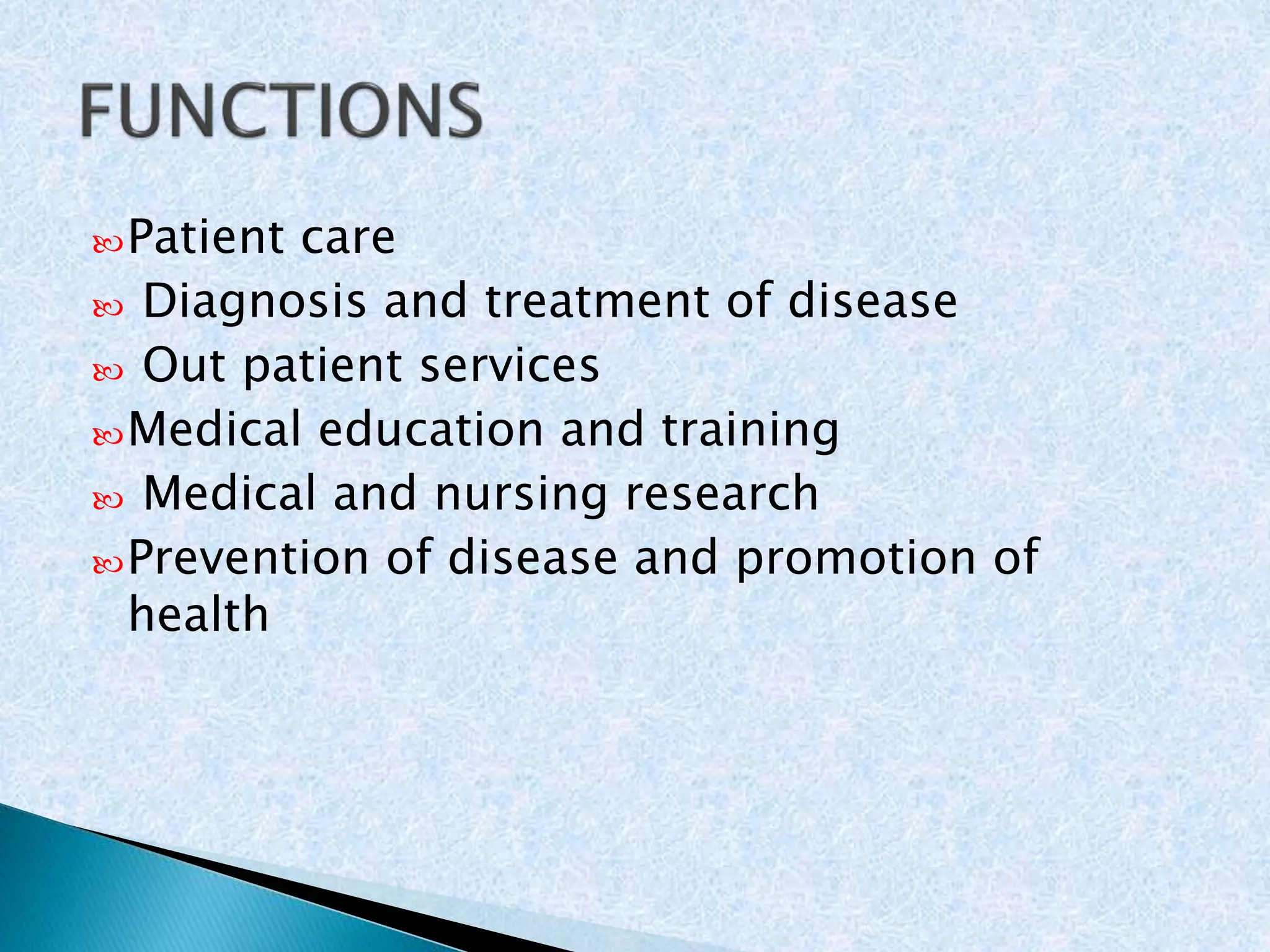 FUNCTIONS

Patient care
Diagnosis and treatment of disease
Out patient services
Medical education and training
Medical and nursing research
Prevention of disease and promotion of health